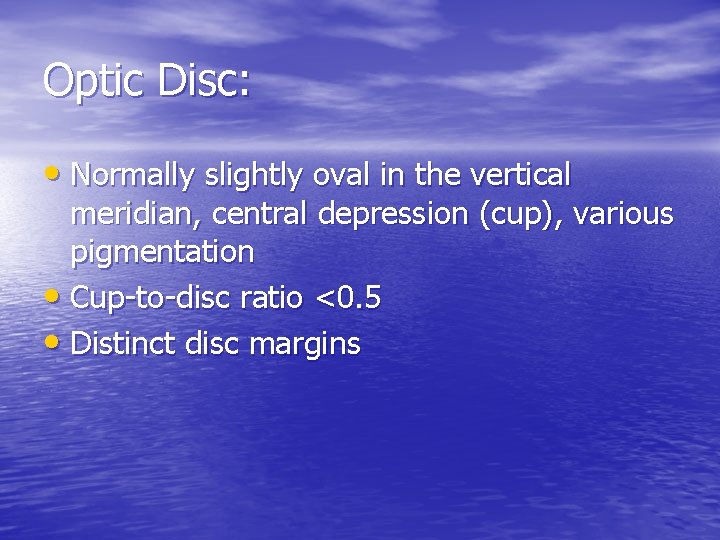 Optic Disc:

• Normally slightly oval in the vertical meridian, central depression (cup), various pigmentation
• Cup-to-disc ratio <0.5
• Distinct disc margins